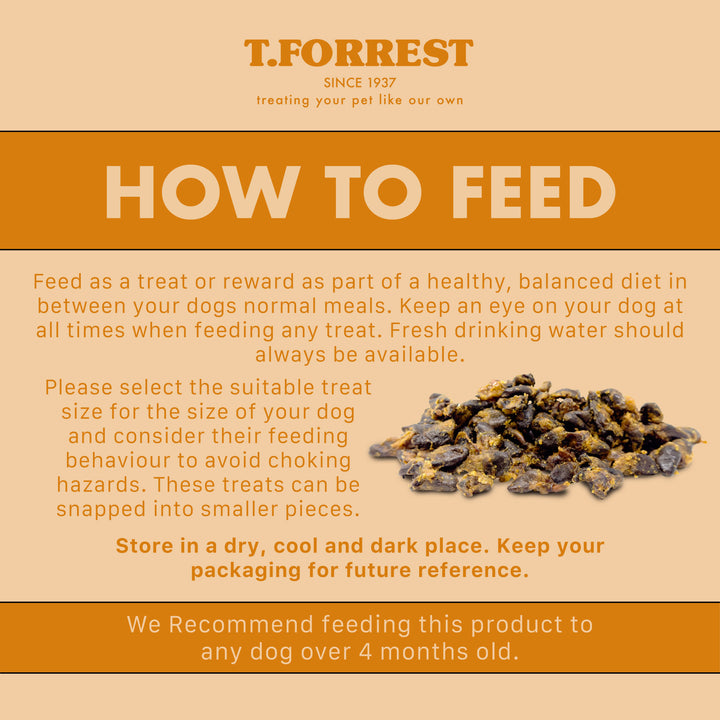 T.FORREST
SINCE 1937
treating your pet like our own

HOW TO FEED

Feed as a treat or reward as part of a healthy, balanced diet in between your dogs normal meals. Keep an eye on your dog at all times when feeding any treat. Fresh drinking water should always be available.

Please select the suitable treat size for the size of your dog and consider their feeding behaviour to avoid choking hazards. These treats can be snapped into smaller pieces.

Store in a dry, cool and dark place. Keep your packaging for future reference.

We Recommend feeding this product to any dog over 4 months old.